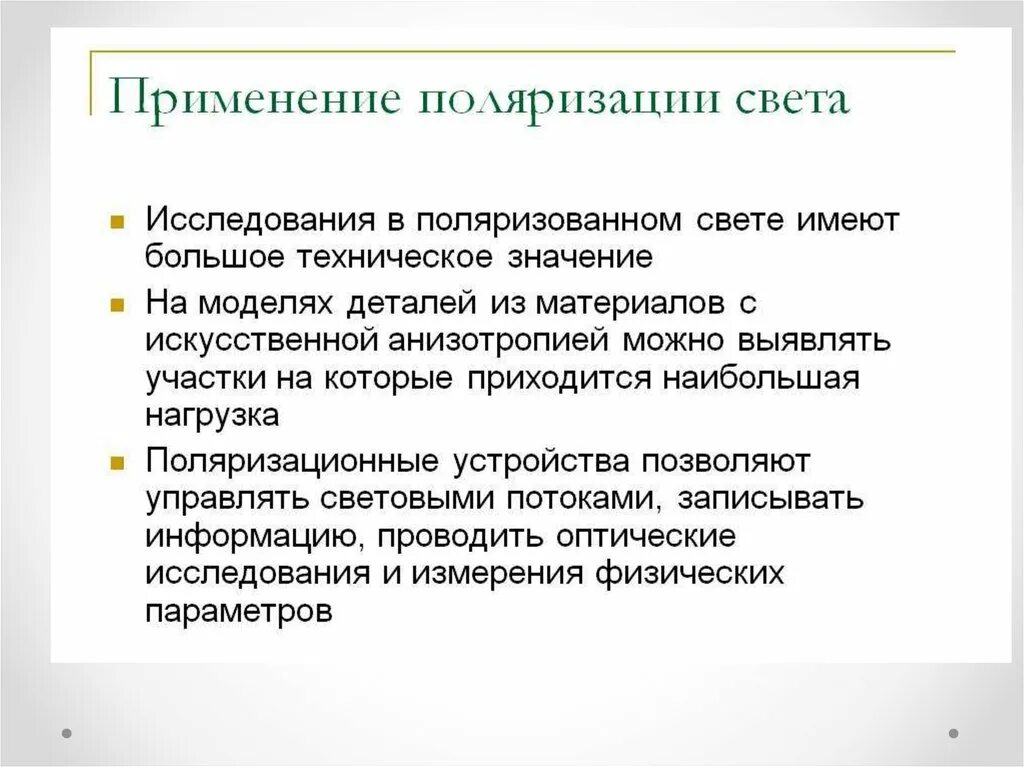 Применение поляризации света

Исследования в поляризованном свете имеют большое техническое значение

На моделях деталей из материалов с искусственной анизотропией можно выявлять участки на которые приходится наибольшая нагрузка

Поляризационные устройства позволяют управлять световыми потоками, записывать информацию, проводить оптические исследования и измерения физических параметров